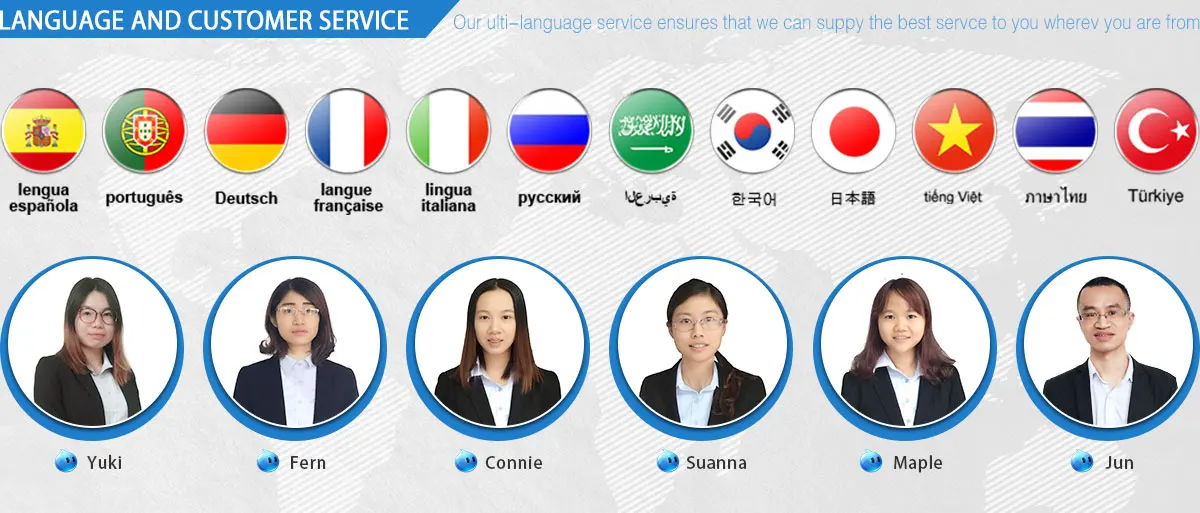 LANGUAGE AND CUSTOMER SERVICE

Our ulti-language service ensures that we can suppy the best servce to you wherev you are from

lengua española

português

Deutsch

langue française

lingua italiana

русский

العربية

한국어

日本語

tiếng Việt

ภาษาไทย

Türkiye

Yuki

Fern

Connie

Suanna

Maple

Jun